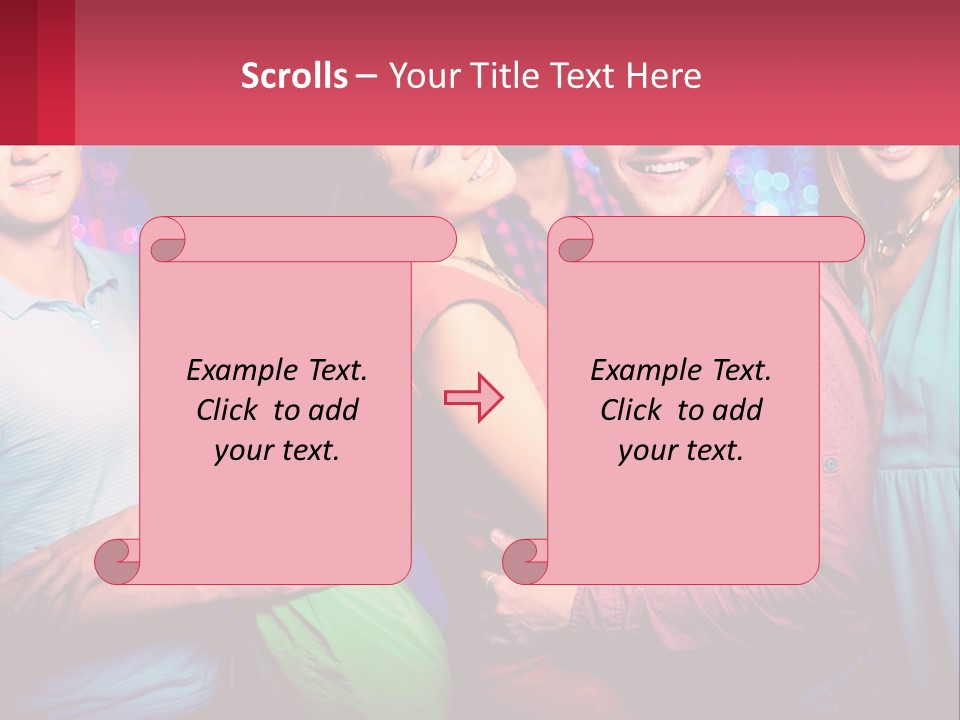 Scrolls – Your Title Text Here

Example Text. Click to add your text.

Example Text. Click to add your text.